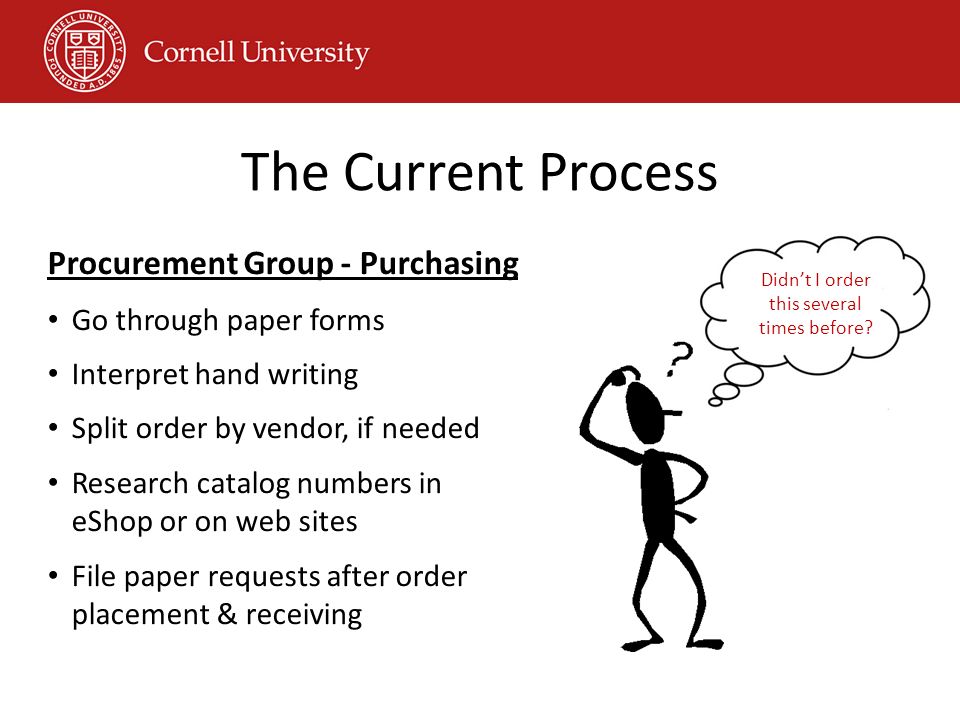 CORNELL UNIVERSITY FOUNDED A.D. 1865

Cornell University

The Current Process

Procurement Group - Purchasing

• Go through paper forms
• Interpret hand writing
• Split order by vendor, if needed
• Research catalog numbers in eShop or on web sites
• File paper requests after order placement & receiving

Didn't I order this several times before?

?